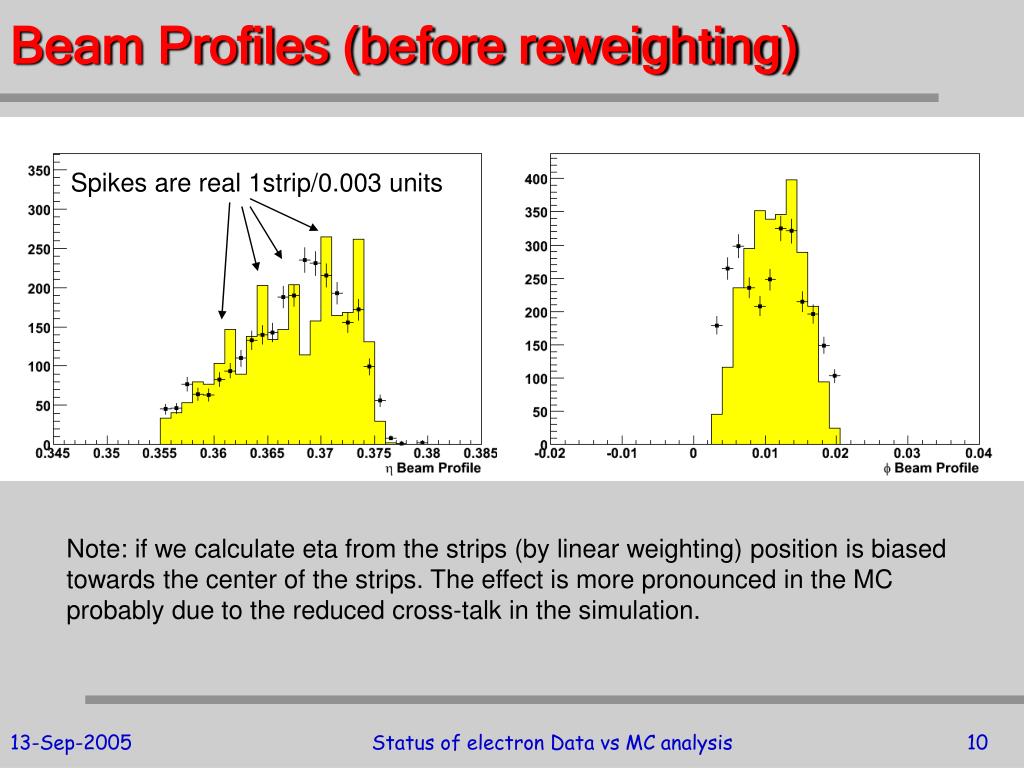 Beam Profiles (before reweighting)

Spikes are real 1strip/0.003 units

350
300
250
200
150
100
50
0
0.345 0.35 0.355 0.36 0.365 0.37 0.375 0.38 0.385
$\eta$ Beam Profile

400
350
300
250
200
150
100
50
0
-0.02 -0.01 0 0.01 0.02 0.03 0.04
$\phi$ Beam Profile

Note: if we calculate eta from the strips (by linear weighting) position is biased towards the center of the strips. The effect is more pronounced in the MC probably due to the reduced cross-talk in the simulation.

13-Sep-2005
Status of electron Data vs MC analysis
10